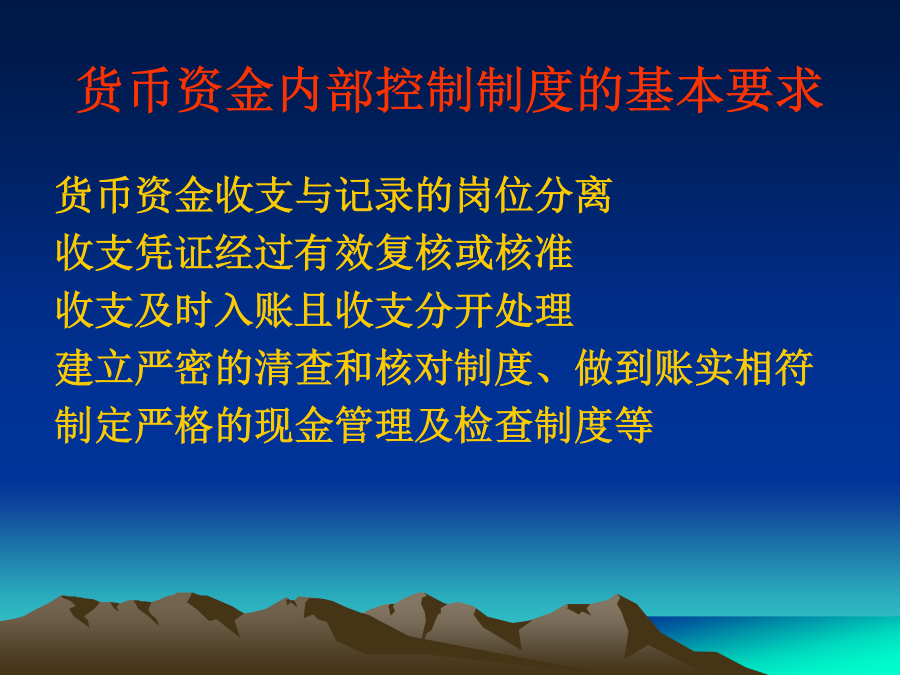 货币资金内部控制制度的基本要求

货币资金收支与记录的岗位分离
收支凭证经过有效复核或核准
收支及时入账且收支分开处理
建立严密的清查和核对制度、做到账实相符
制定严格的现金管理及检查制度等